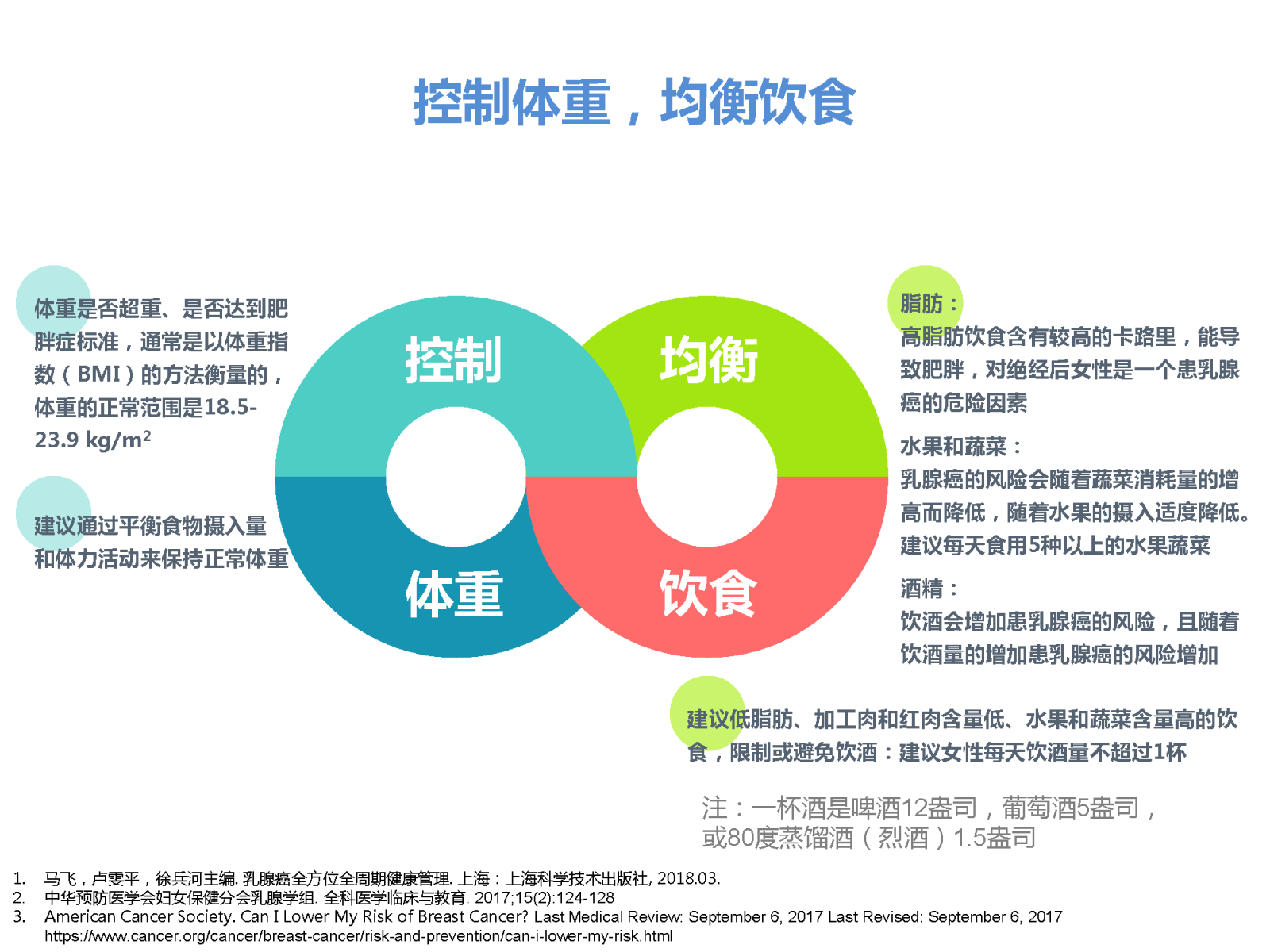 控制体重，均衡饮食

体重是否超重、是否达到肥胖症标准，通常是以体重指数（BMI）的方法衡量的，体重的正常范围是18.5-23.9 kg/m$^2$

建议通过平衡食物摄入量和体力活动来保持正常体重

控制

均衡

体重

饮食

脂肪：
高脂肪饮食含有较高的卡路里，能导致肥胖，对绝经后女性是一个患乳腺癌的危险因素

水果和蔬菜：
乳腺癌的风险会随着蔬菜消耗量的增高而降低，随着水果的摄入适度降低。建议每天食用5种以上的水果蔬菜

酒精：
饮酒会增加患乳腺癌的风险，且随着饮酒量的增加患乳腺癌的风险增加

建议低脂肪、加工肉和红肉含量低、水果和蔬菜含量高的饮食，限制或避免饮酒：建议女性每天饮酒量不超过1杯

注：一杯酒是啤酒12盎司，葡萄酒5盎司，或80度蒸馏酒（烈酒）1.5盎司

1. 马飞，卢雯平，徐兵河主编. 乳腺癌全方位全周期健康管理. 上海：上海科学技术出版社, 2018.03.
2. 中华预防医学会妇女保健分会乳腺学组. 全科医学临床与教育. 2017;15(2):124-128
3. American Cancer Society. Can I Lower My Risk of Breast Cancer? Last Medical Review: September 6, 2017 Last Revised: September 6, 2017 https://www.cancer.org/cancer/breast-cancer/risk-and-prevention/can-i-lower-my-risk.html